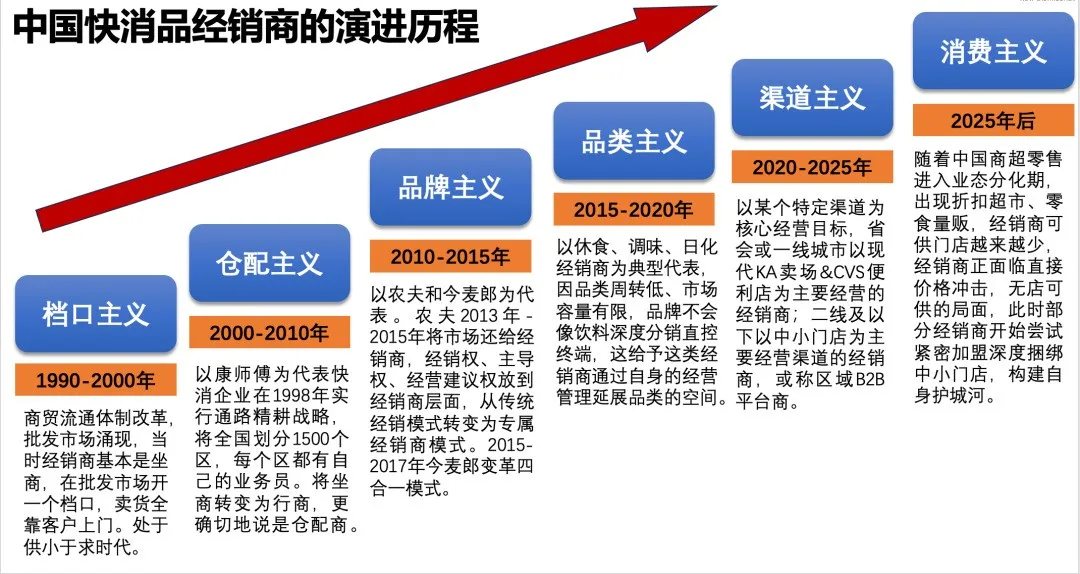 中国快消品经销商的演进历程

档口主义

1990-2000年

商贸流通体制改革，批发市场涌现，当时经销商基本是坐商，在批发市场开一个档口，卖货全靠客户上门。处于供小于求时代。

仓配主义

2000-2010年

以康师傅为代表快消企业在1998年实行通路精耕战略，将全国划分1500个区，每个区都有自己的业务员。将坐商转变为行商，更确切地说是仓配商。

品牌主义

2010-2015年

以农夫和今麦郎为代表。农夫2013年-2015年将市场还给经销商，经销权、主导权、经营建议权放到经销商层面，从传统经销模式转变为专属经销商模式。2015-2017年今麦郎变革四合一模式。

品类主义

2015-2020年

以休食、调味、日化经销商为典型代表，因品类周转低、市场容量有限，品牌不会像饮料深度分销直控终端，这给予这类经销商通过自身的经营管理延展品类的空间。

渠道主义

2020-2025年

以某个特定渠道为核心经营目标，省会或一线城市以现代KA卖场&CVS便利店为主要经营的经销商；二线及以下以中小门店为主要经营渠道的经销商，或称区域B2B平台商。

消费主义

2025年后

随着中国商超零售进入业态分化期，出现折扣超市、零食量贩，经销商可供门店越来越少，经销商正面临直接价格冲击，无店可供的局面，此时部分经销商开始尝试紧密加盟深度捆绑中小门店，构建自身护城河。